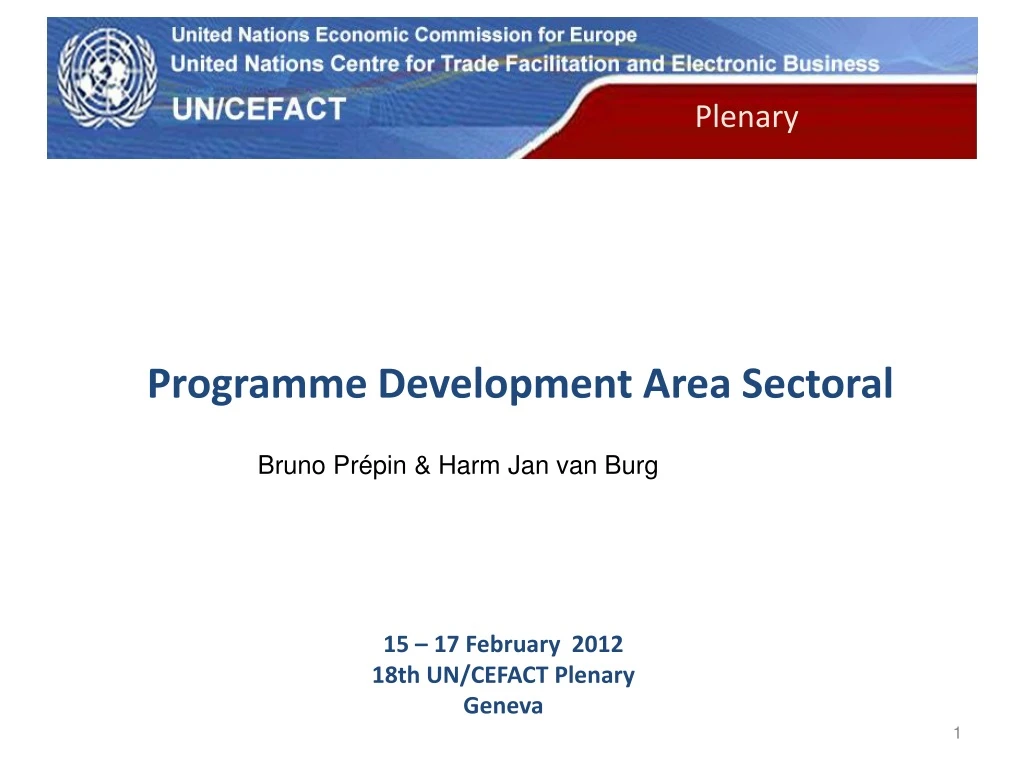 United Nations Economic Commission for Europe
United Nations Centre for Trade Facilitation and Electronic Business
UN/CEFACT
Plenary

Programme Development Area Sectoral

Bruno Prépin & Harm Jan van Burg

15 – 17 February 2012
18th UN/CEFACT Plenary
Geneva

1